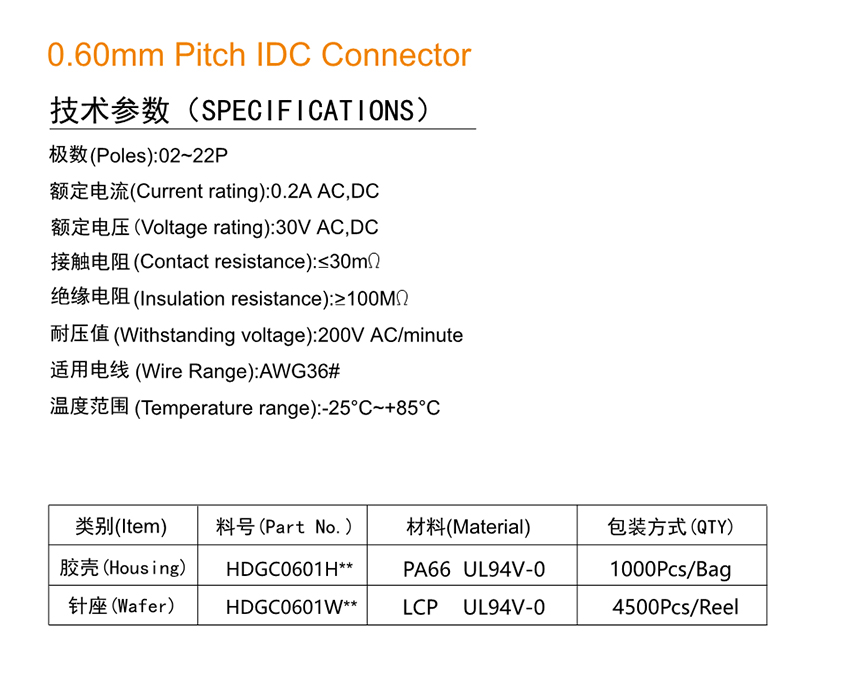 0.60mm Pitch IDC Connector

技术参数（SPECIFICATIONS）

极数(Poles):02~22P

额定电流(Current rating):0.2A AC,DC

额定电压(Voltage rating):30V AC,DC

接触电阻(Contact resistance):≤30mΩ

绝缘电阻(Insulation resistance):≥100MΩ

耐压值(Withstanding voltage):200V AC/minute

适用电线(Wire Range):AWG36#

温度范围(Temperature range):-25°C~+85°C

| 类别(Item) | 料号(Part No.) | 材料(Material) | 包装方式(QTY) |
|---|---|---|---|
| 胶壳(Housing) | HDGC0601H** | PA66 UL94V-0 | 1000Pcs/Bag |
| 针座(Wafer) | HDGC0601W** | LCP UL94V-0 | 4500Pcs/Reel |